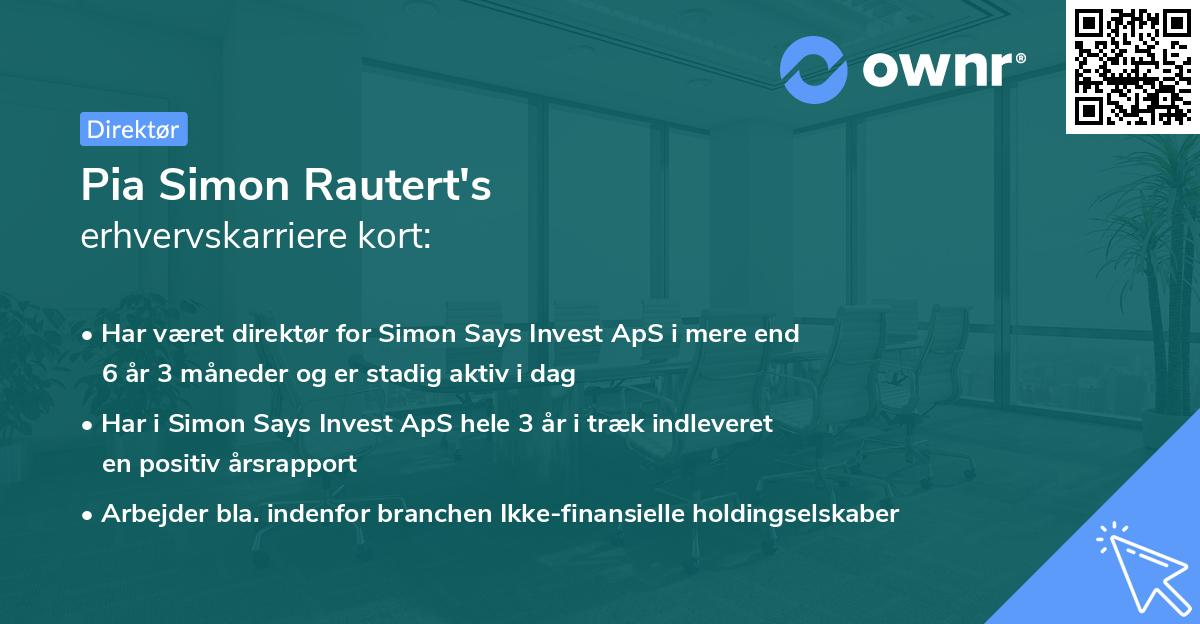 ownr®

Direktør

Pia Simon Rautert's
erhvervskarriere kort:

• Har været direktør for Simon Says Invest ApS i mere end 6 år 3 måneder og er stadig aktiv i dag

• Har i Simon Says Invest ApS hele 3 år i træk indleveret en positiv årsrapport

• Arbejder bla. indenfor branchen Ikke-finansielle holdingselskaber